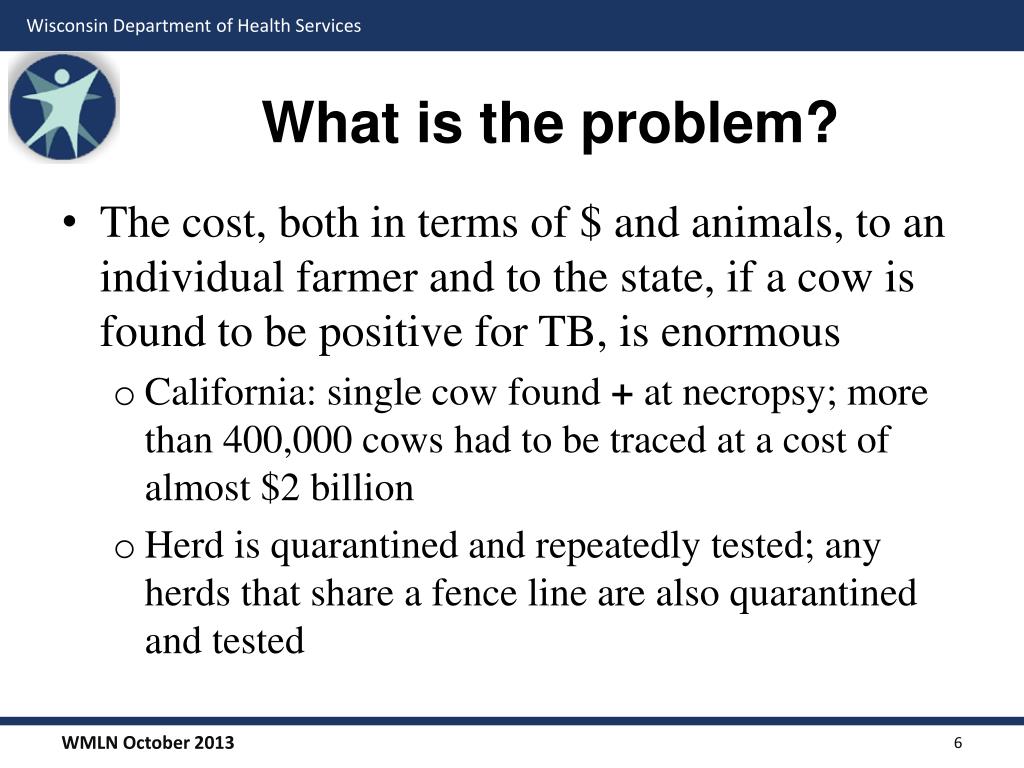 Wisconsin Department of Health Services

What is the problem?

• The cost, both in terms of \$ and animals, to an individual farmer and to the state, if a cow is found to be positive for TB, is enormous

o California: single cow found + at necropsy; more than 400,000 cows had to be traced at a cost of almost \$2 billion

o Herd is quarantined and repeatedly tested; any herds that share a fence line are also quarantined and tested

WMLN October 2013

6